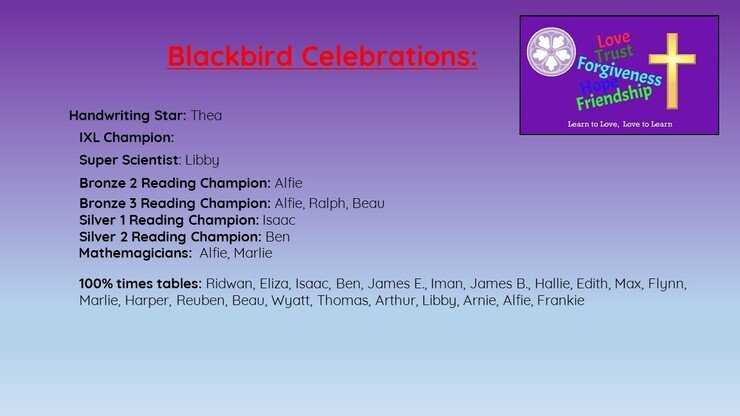 Blackbird Celebrations:

Love
Trust
Forgiveness
Hope
Friendship
Learn to Love, Love to Learn

Handwriting Star: Thea

IXL Champion:

Super Scientist: Libby

Bronze 2 Reading Champion: Alfie

Bronze 3 Reading Champion: Alfie, Ralph, Beau
Silver 1 Reading Champion: Isaac
Silver 2 Reading Champion: Ben
Mathemagicians: Alfie, Marlie

100% times tables: Ridwan, Eliza, Isaac, Ben, James E., Iman, James B., Hallie, Edith, Max, Flynn, Marlie, Harper, Reuben, Beau, Wyatt, Thomas, Arthur, Libby, Arnie, Alfie, Frankie